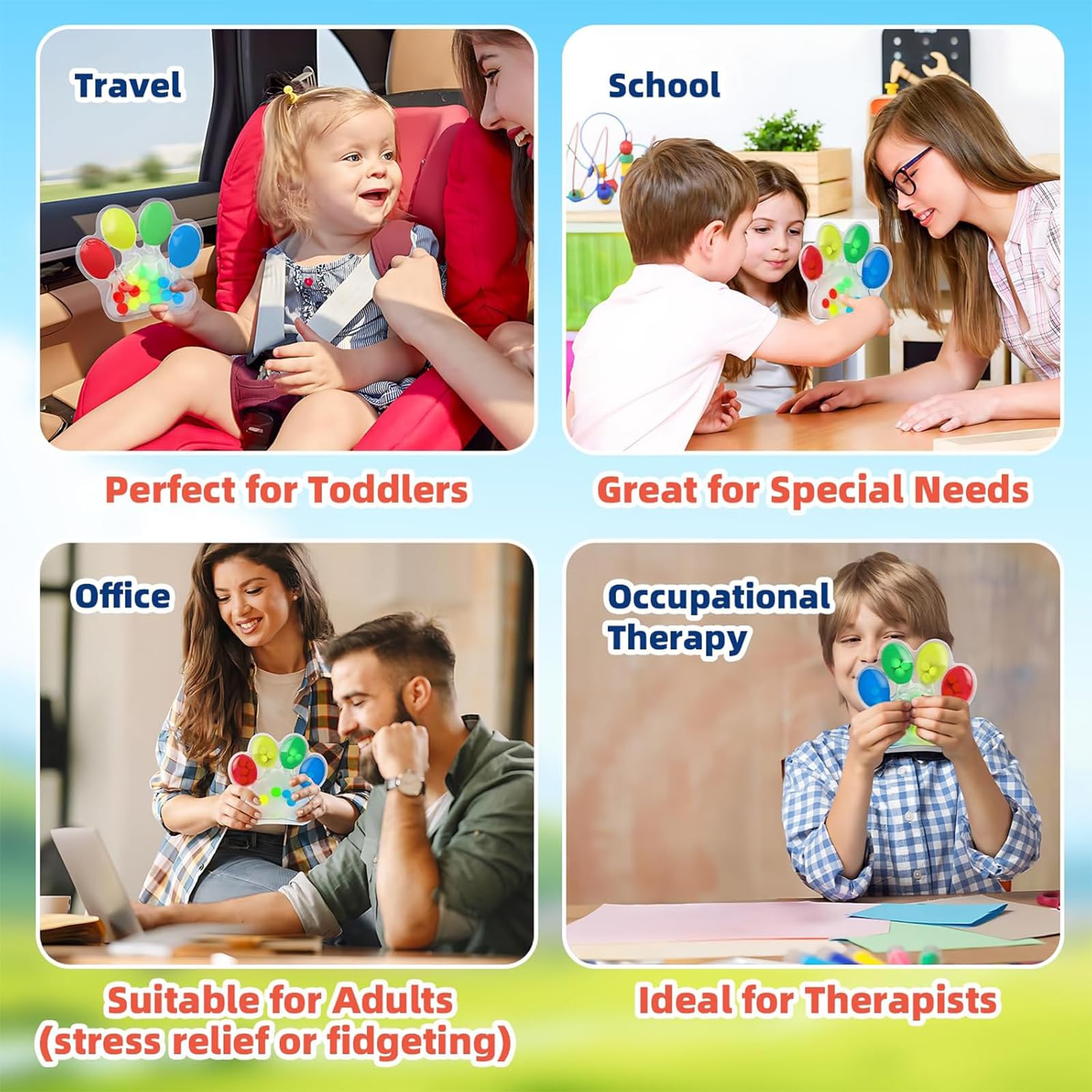 Travel

Perfect for Toddlers

School

Great for Special Needs

Office

Suitable for Adults (stress relief or fidgeting)

Occupational Therapy

Ideal for Therapists